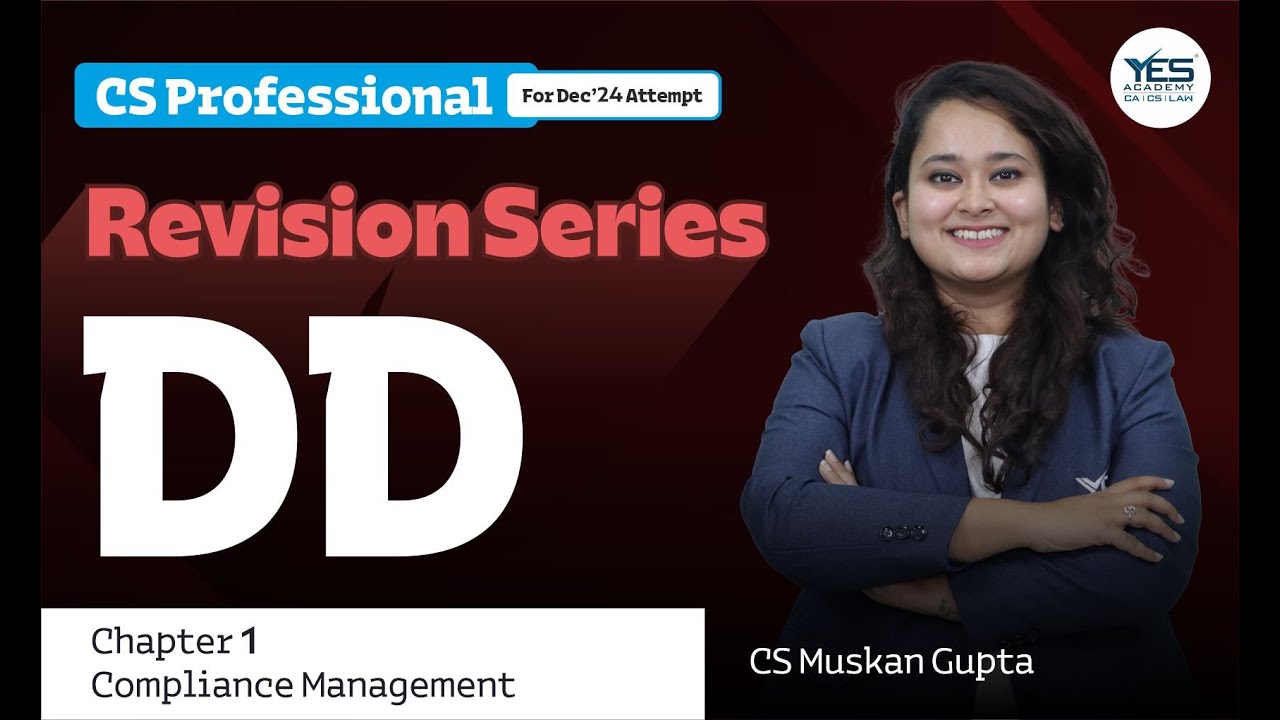 CS Professional
For Dec'24 Attempt

YES ACADEMY CA | CS | LAW

Revision Series

DD

Chapter 1
Compliance Management

CS Muskan Gupta